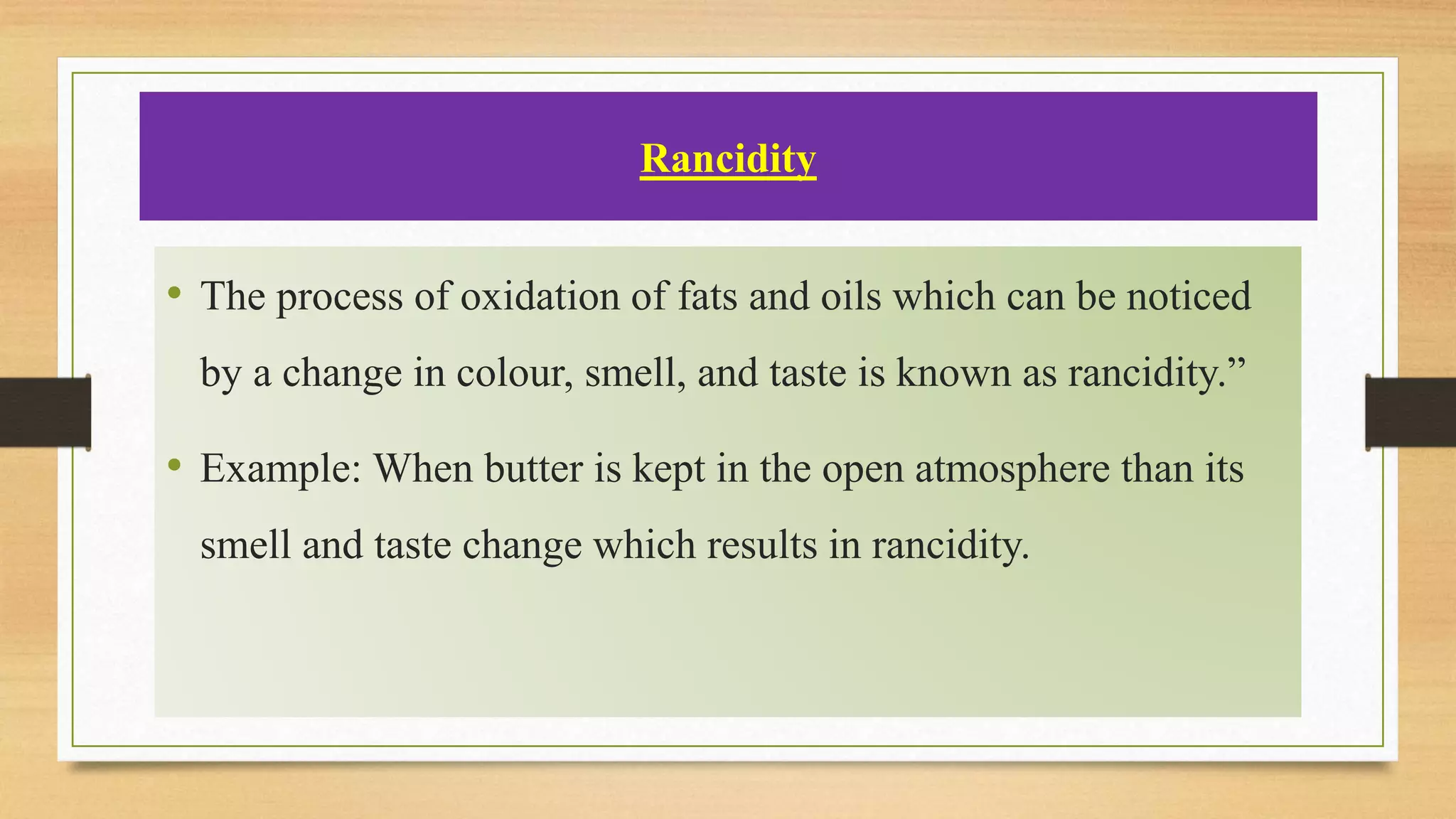 Rancidity

• The process of oxidation of fats and oils which can be noticed by a change in colour, smell, and taste is known as rancidity.”

• Example: When butter is kept in the open atmosphere than its smell and taste change which results in rancidity.